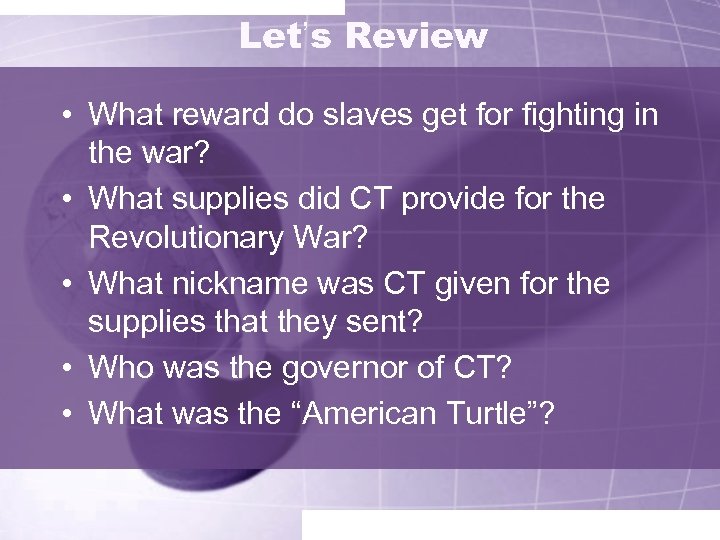 Let's Review

• What reward do slaves get for fighting in the war?
• What supplies did CT provide for the Revolutionary War?
• What nickname was CT given for the supplies that they sent?
• Who was the governor of CT?
• What was the "American Turtle"?